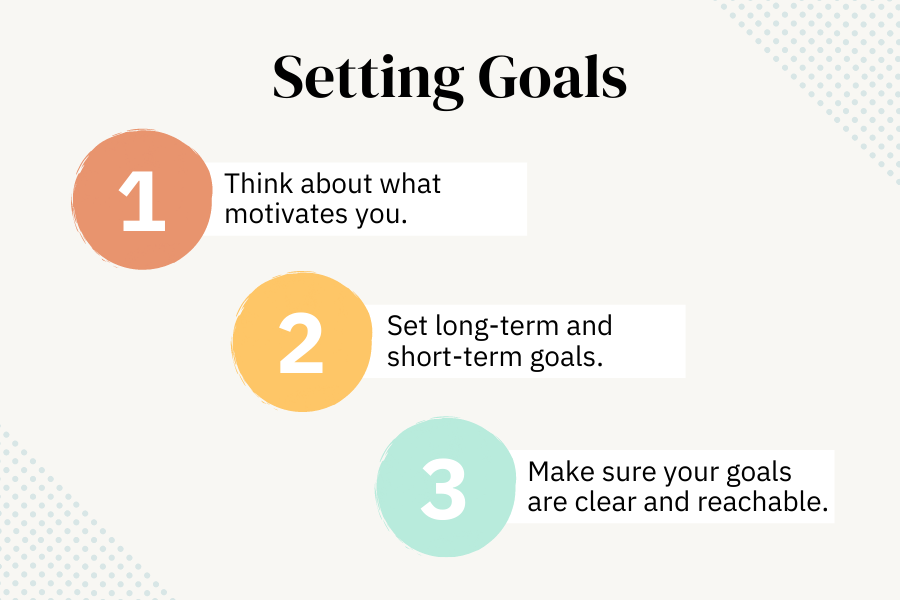 Setting Goals

1 Think about what motivates you.

2 Set long-term and short-term goals.

3 Make sure your goals are clear and reachable.